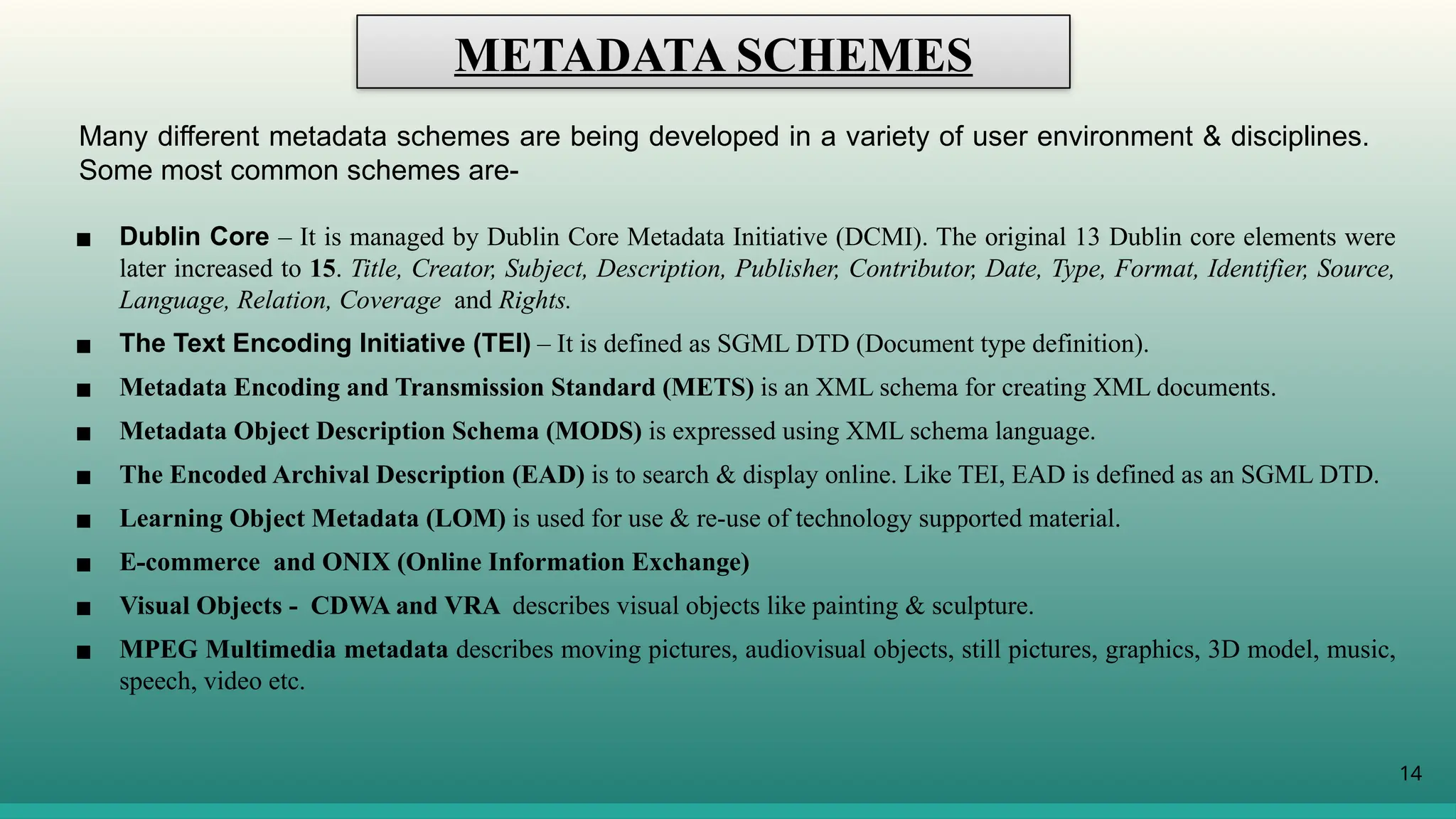 METADATA SCHEMES

Many different metadata schemes are being developed in a variety of user environment & disciplines. Some most common schemes are-

■ Dublin Core – It is managed by Dublin Core Metadata Initiative (DCMI). The original 13 Dublin core elements were later increased to 15. Title, Creator, Subject, Description, Publisher, Contributor, Date, Type, Format, Identifier, Source, Language, Relation, Coverage and Rights.

■ The Text Encoding Initiative (TEI) – It is defined as SGML DTD (Document type definition).

■ Metadata Encoding and Transmission Standard (METS) is an XML schema for creating XML documents.

■ Metadata Object Description Schema (MODS) is expressed using XML schema language.

■ The Encoded Archival Description (EAD) is to search & display online. Like TEI, EAD is defined as an SGML DTD.

■ Learning Object Metadata (LOM) is used for use & re-use of technology supported material.

■ E-commerce and ONIX (Online Information Exchange)

■ Visual Objects - CDWA and VRA describes visual objects like painting & sculpture.

■ MPEG Multimedia metadata describes moving pictures, audiovisual objects, still pictures, graphics, 3D model, music, speech, video etc.

14